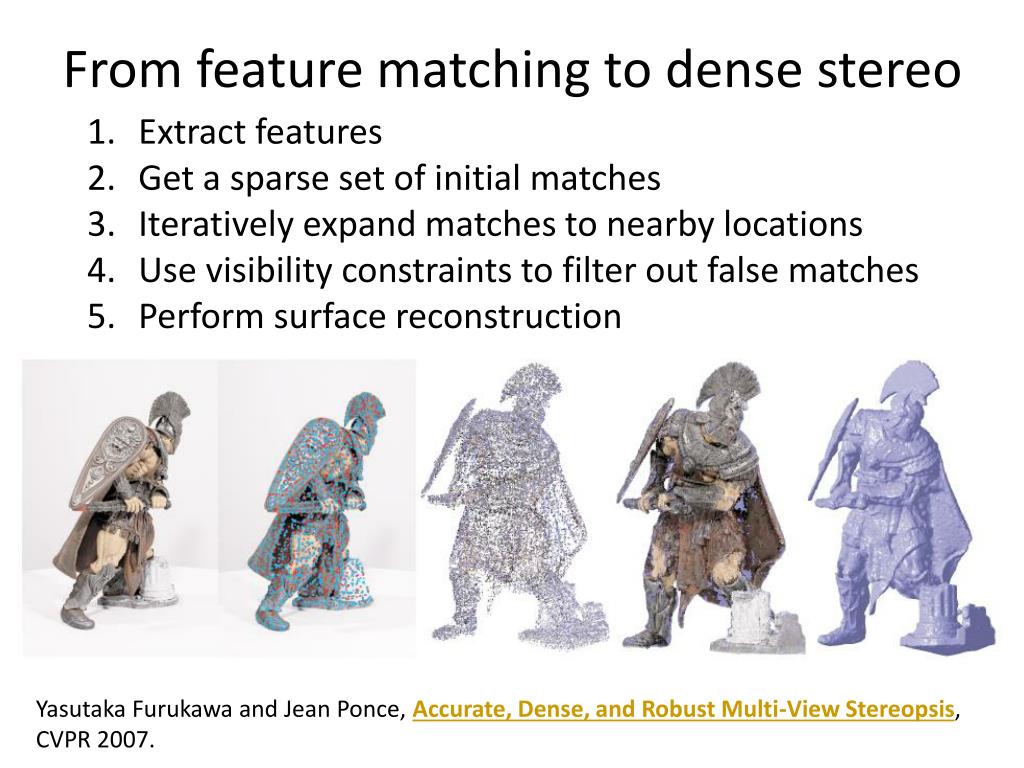 From feature matching to dense stereo

1. Extract features
2. Get a sparse set of initial matches
3. Iteratively expand matches to nearby locations
4. Use visibility constraints to filter out false matches
5. Perform surface reconstruction

Yasutaka Furukawa and Jean Ponce, Accurate, Dense, and Robust Multi-View Stereopsis, CVPR 2007.